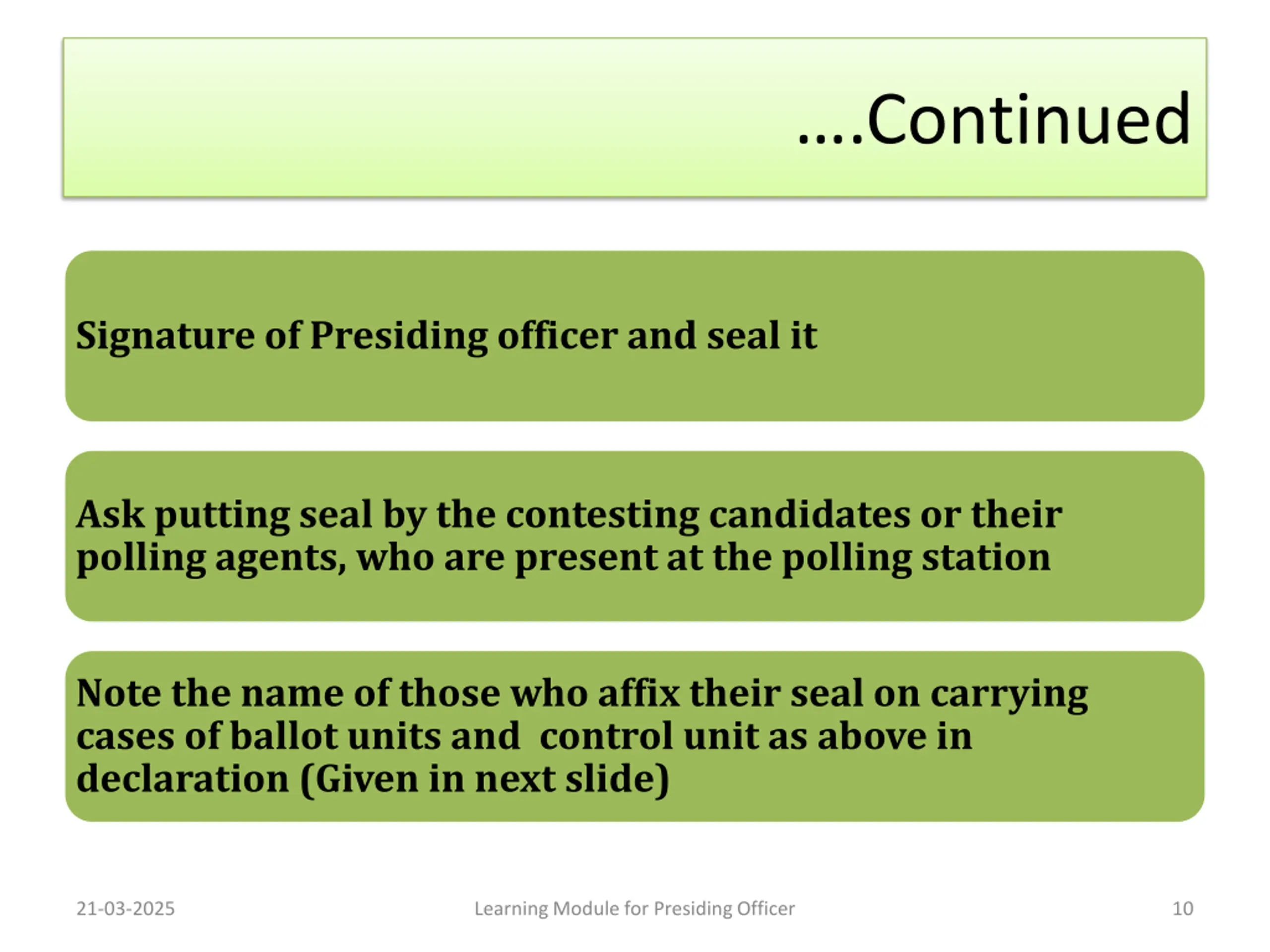 ….Continued

Signature of Presiding officer and seal it

Ask putting seal by the contesting candidates or their polling agents, who are present at the polling station

Note the name of those who affix their seal on carrying cases of ballot units and control unit as above in declaration (Given in next slide)

21-03-2025

Learning Module for Presiding Officer

10